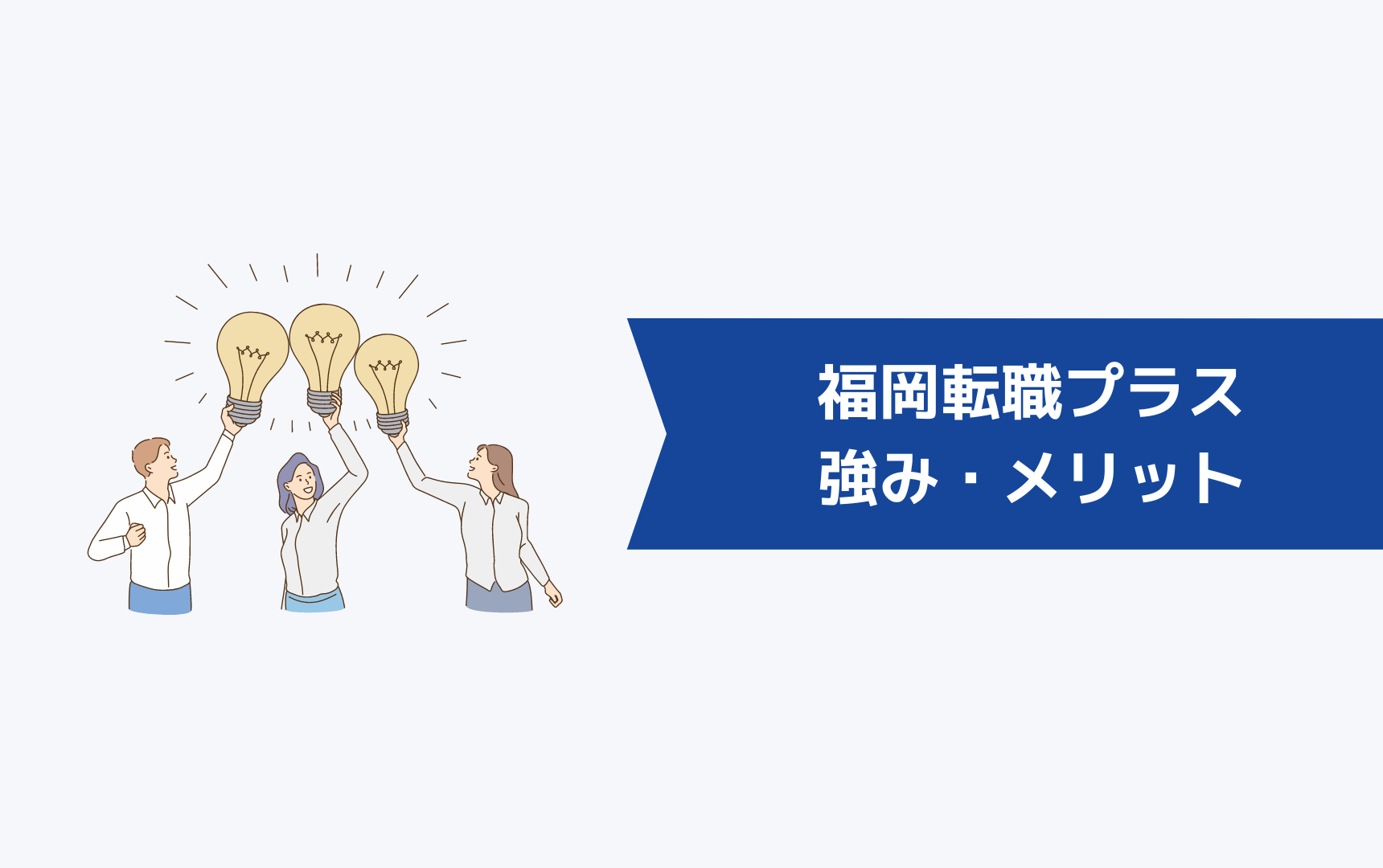 福岡転職プラス
強み・メリット